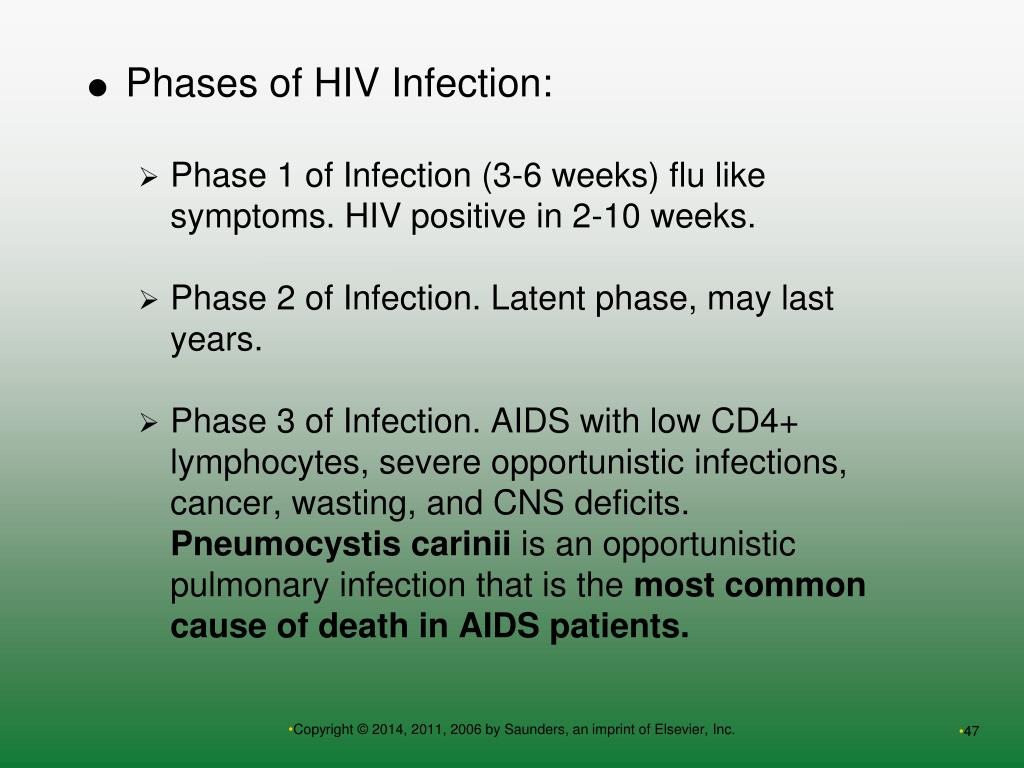 ● Phases of HIV Infection:

➢ Phase 1 of Infection (3-6 weeks) flu like symptoms. HIV positive in 2-10 weeks.

➢ Phase 2 of Infection. Latent phase, may last years.

➢ Phase 3 of Infection. AIDS with low CD4+ lymphocytes, severe opportunistic infections, cancer, wasting, and CNS deficits. Pneumocystis carinii is an opportunistic pulmonary infection that is the most common cause of death in AIDS patients.

•Copyright © 2014, 2011, 2006 by Saunders, an imprint of Elsevier, Inc.

•47